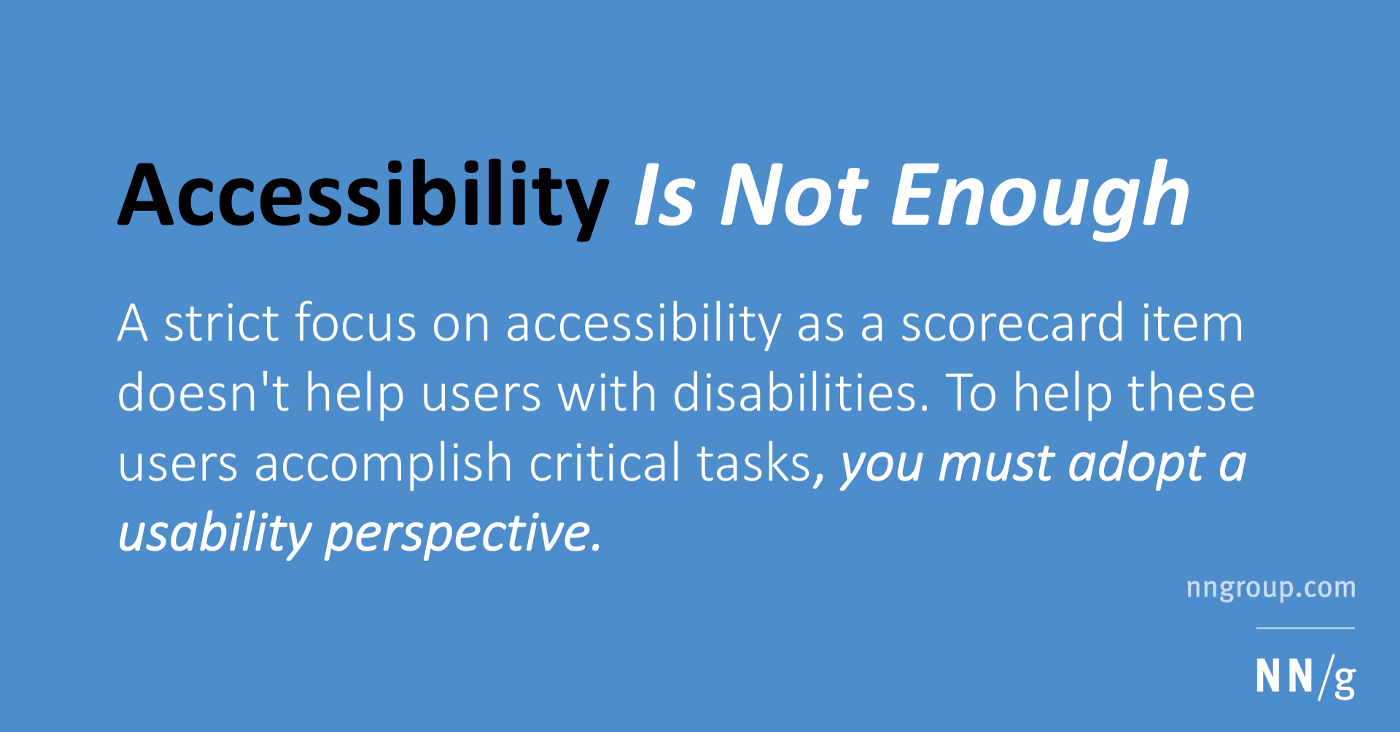 Accessibility Is Not Enough

A strict focus on accessibility as a scorecard item doesn't help users with disabilities. To help these users accomplish critical tasks, you must adopt a usability perspective.

nngroup.com

NN/g